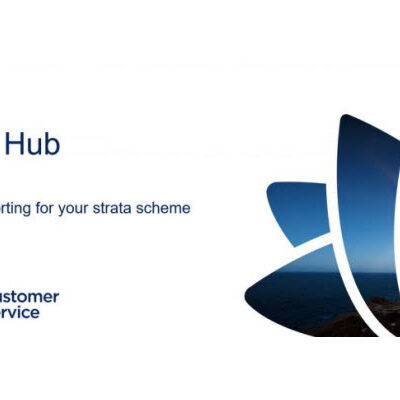 Hub

rting for your strata scheme

ustomer
rvice